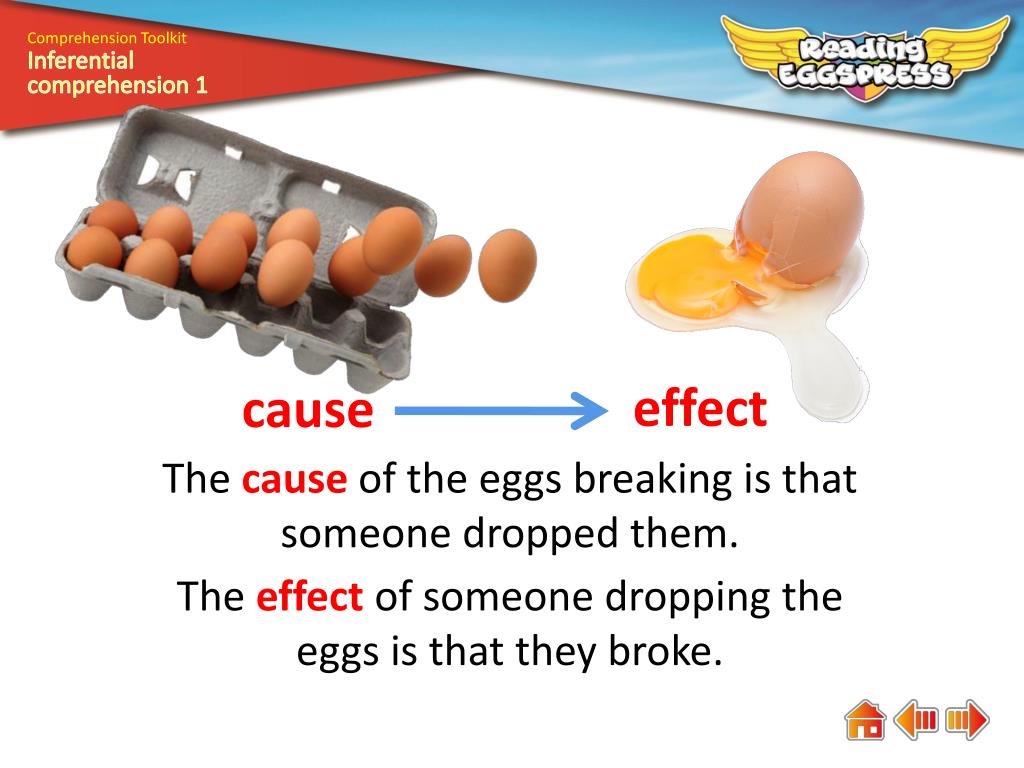 Comprehension Toolkit
Inferential comprehension 1

Reading EGGSPRESS

cause effect

The cause of the eggs breaking is that someone dropped them.

The effect of someone dropping the eggs is that they broke.